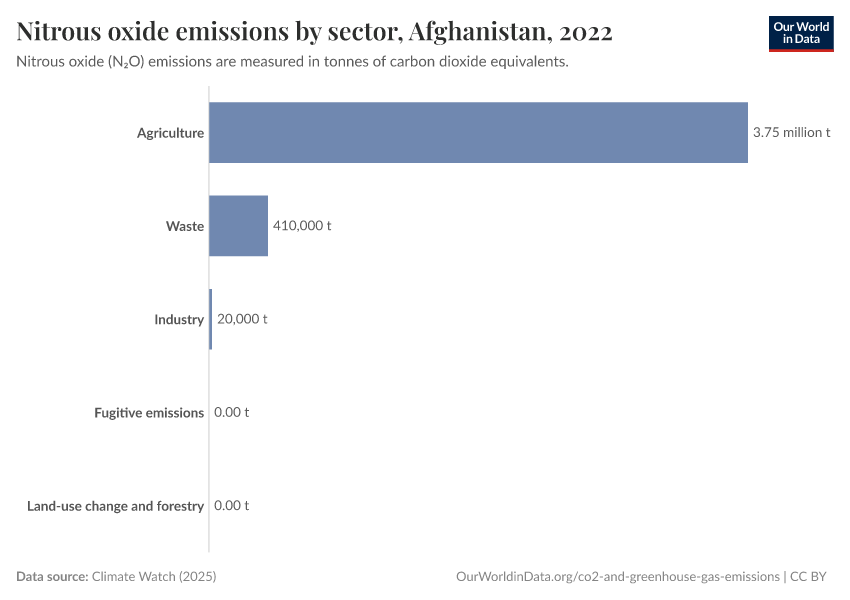 Nitrous oxide emissions by sector, Afghanistan, 2022

Our World in Data

Nitrous oxide ($N_2O$) emissions are measured in tonnes of carbon dioxide equivalents.

Agriculture 3.75 million t

Waste 410,000 t

Industry 20,000 t

Fugitive emissions 0.00 t

Land-use change and forestry 0.00 t

Data source: Climate Watch (2025)

OurWorldinData.org/co2-and-greenhouse-gas-emissions | CC BY